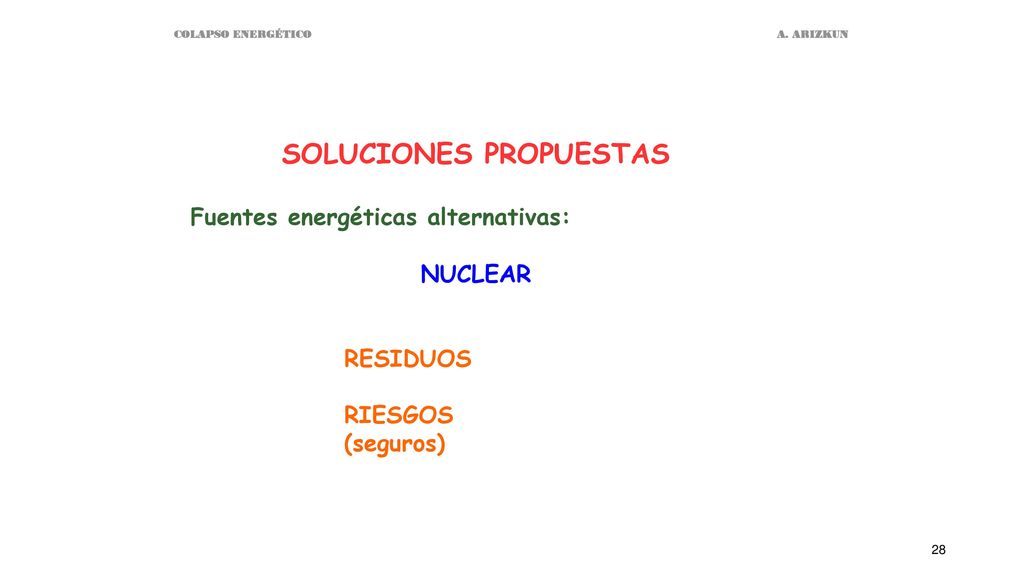 COLAPSO ENERGÉTICO

A. ARIZKUN

SOLUCIONES PROPUESTAS

Fuentes energéticas alternativas:

NUCLEAR

RESIDUOS

RIESGOS
(seguros)

28